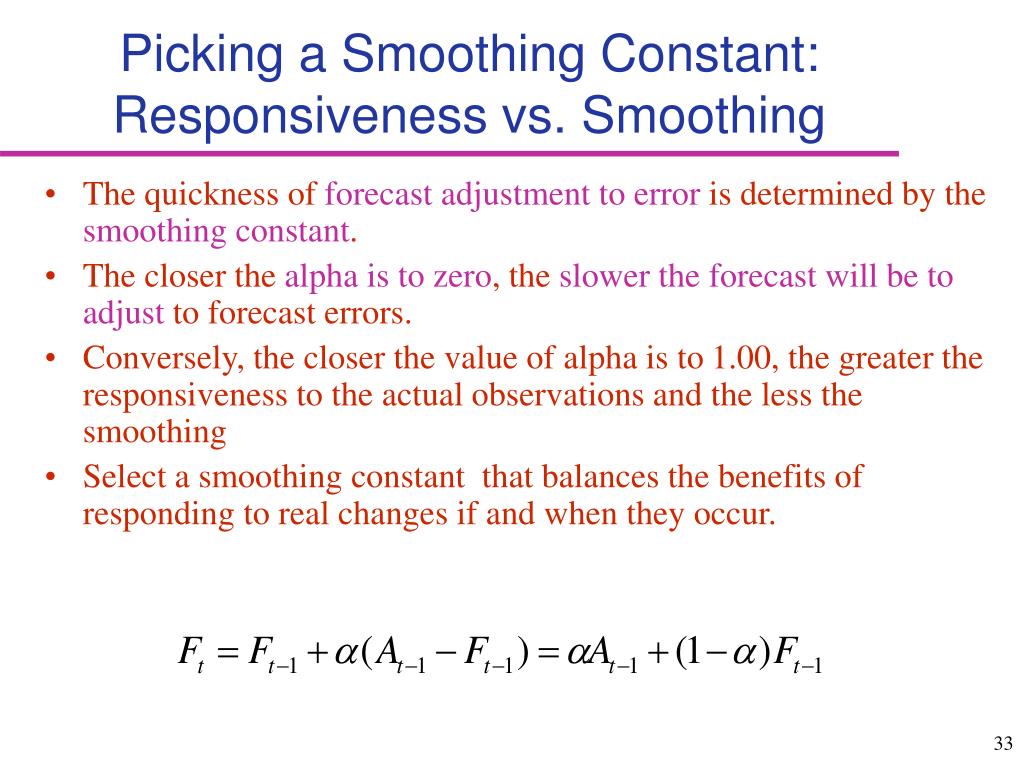 Picking a Smoothing Constant: Responsiveness vs. Smoothing

• The quickness of forecast adjustment to error is determined by the smoothing constant.
• The closer the alpha is to zero, the slower the forecast will be to adjust to forecast errors.
• Conversely, the closer the value of alpha is to 1.00, the greater the responsiveness to the actual observations and the less the smoothing
• Select a smoothing constant that balances the benefits of responding to real changes if and when they occur.

$F_t = F_{t-1} + \alpha(A_{t-1} - F_{t-1}) = \alpha A_{t-1} + (1-\alpha)F_{t-1}$

33